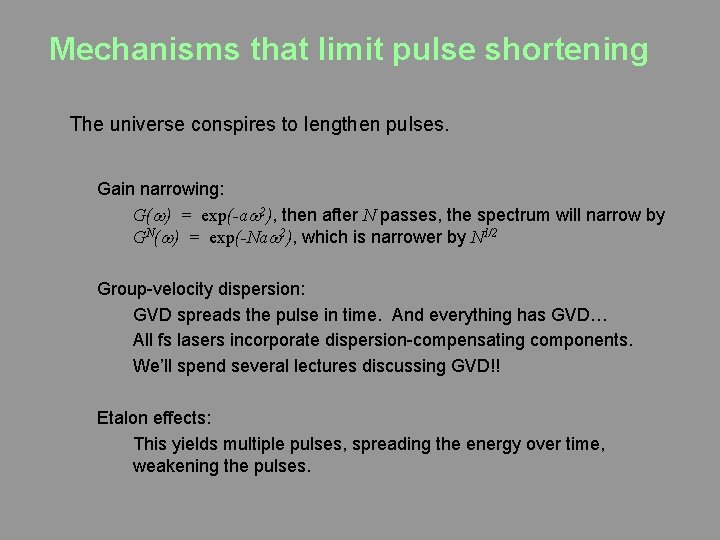 Mechanisms that limit pulse shortening

The universe conspires to lengthen pulses.

Gain narrowing:

$G(\omega) = \exp(-a\omega^2)$, then after $N$ passes, the spectrum will narrow by $G^N(\omega) = \exp(-Na\omega^2)$, which is narrower by $N^{1/2}$

Group-velocity dispersion:

GVD spreads the pulse in time. And everything has GVD…

All fs lasers incorporate dispersion-compensating components.

We'll spend several lectures discussing GVD!!

Etalon effects:

This yields multiple pulses, spreading the energy over time, weakening the pulses.